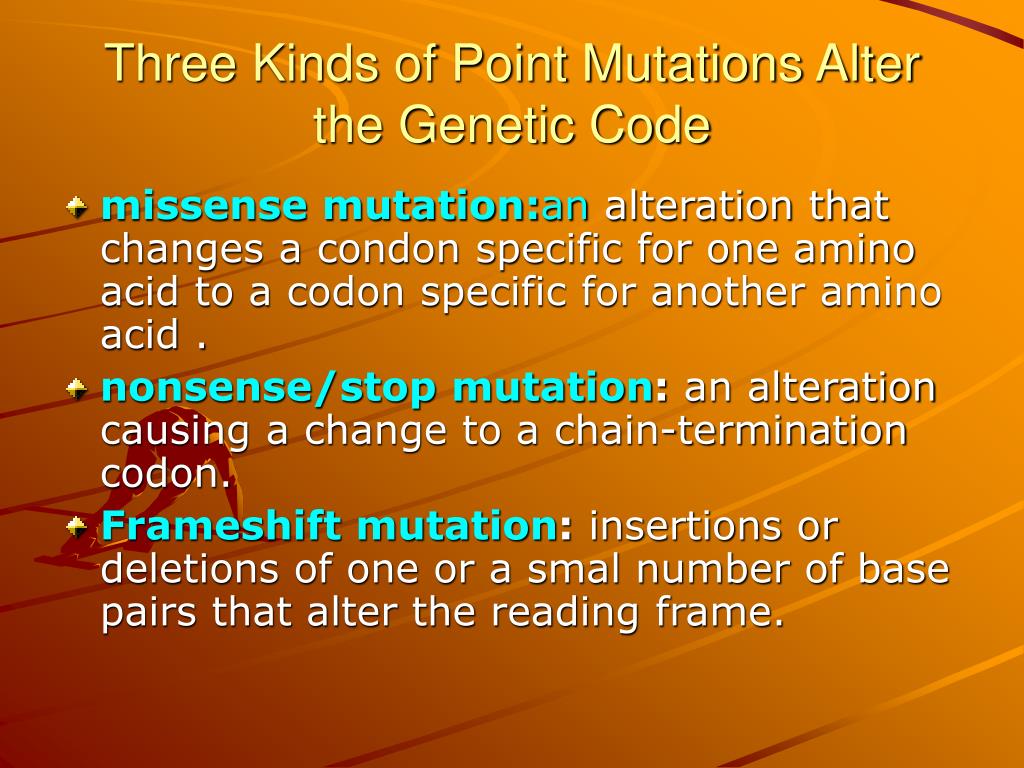 Three Kinds of Point Mutations Alter the Genetic Code

missense mutation:an alteration that changes a condon specific for one amino acid to a codon specific for another amino acid .

nonsense/stop mutation: an alteration causing a change to a chain-termination codon.

Frameshift mutation: insertions or deletions of one or a smal number of base pairs that alter the reading frame.